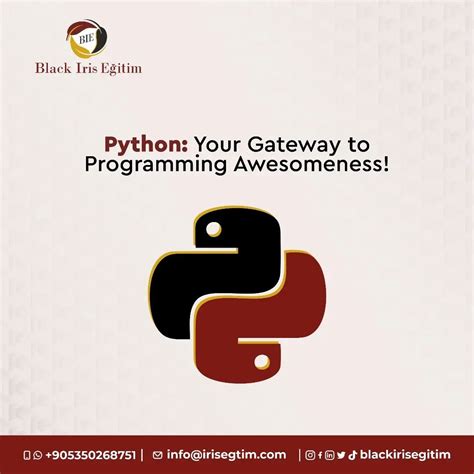 BIE
Black Iris Eğitim

Python: Your Gateway to Programming Awesomeness!

+905350268751 | info@irisegtim.com | blackirisegitim